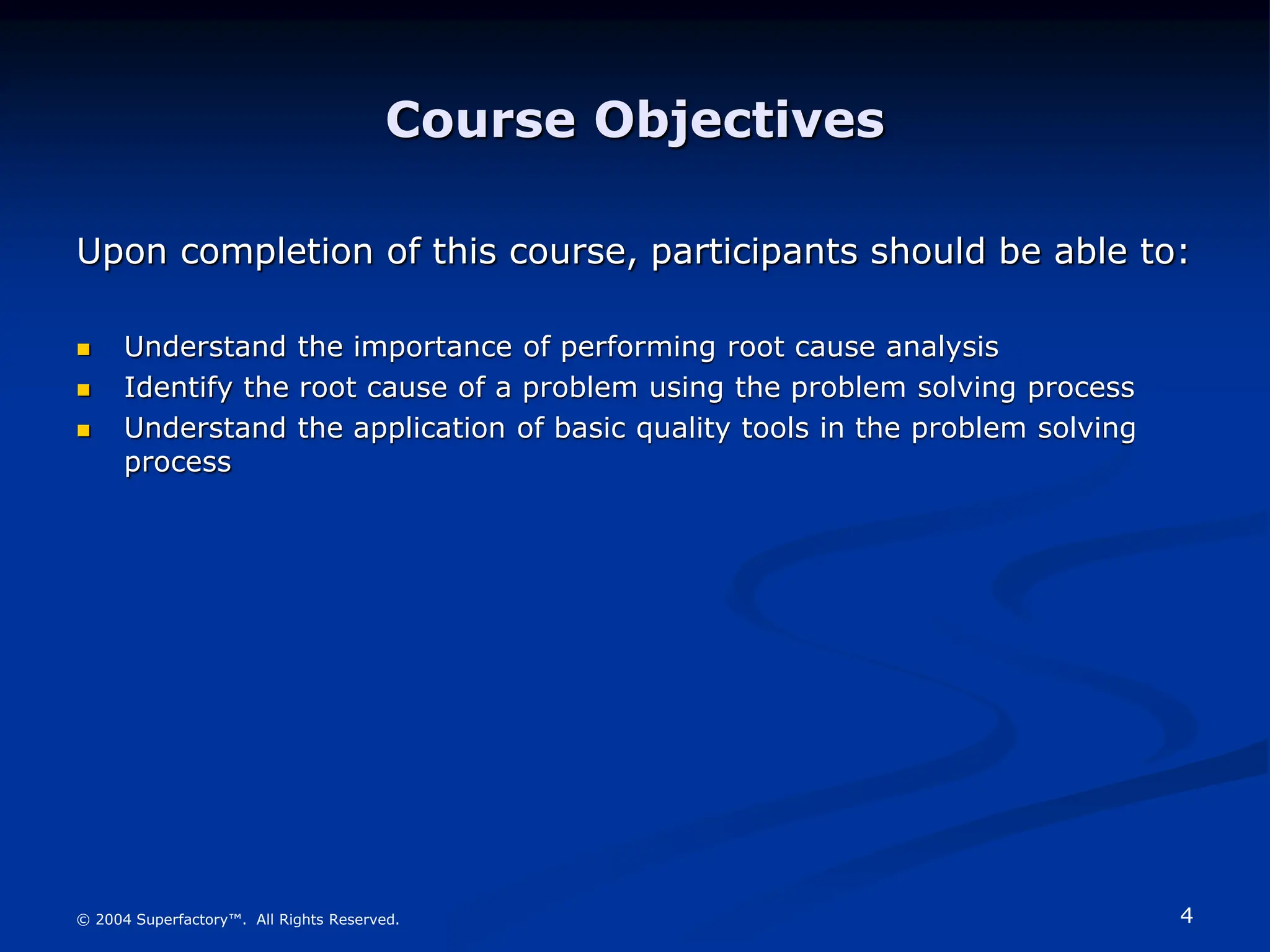 Course Objectives

Upon completion of this course, participants should be able to:

- Understand the importance of performing root cause analysis
- Identify the root cause of a problem using the problem solving process
- Understand the application of basic quality tools in the problem solving process

© 2004 Superfactory™. All Rights Reserved.

4